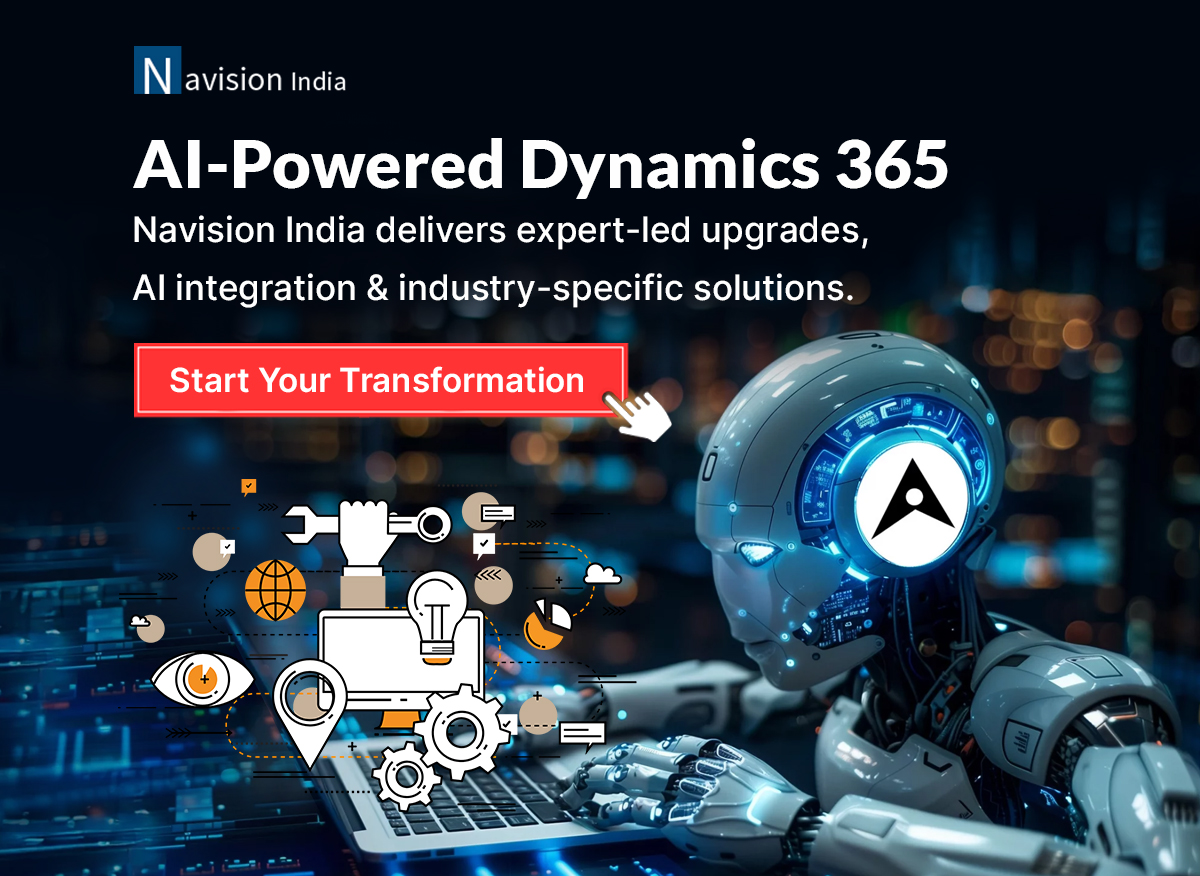 Navision India

AI-Powered Dynamics 365

Navision India delivers expert-led upgrades, AI integration & industry-specific solutions.

Start Your Transformation